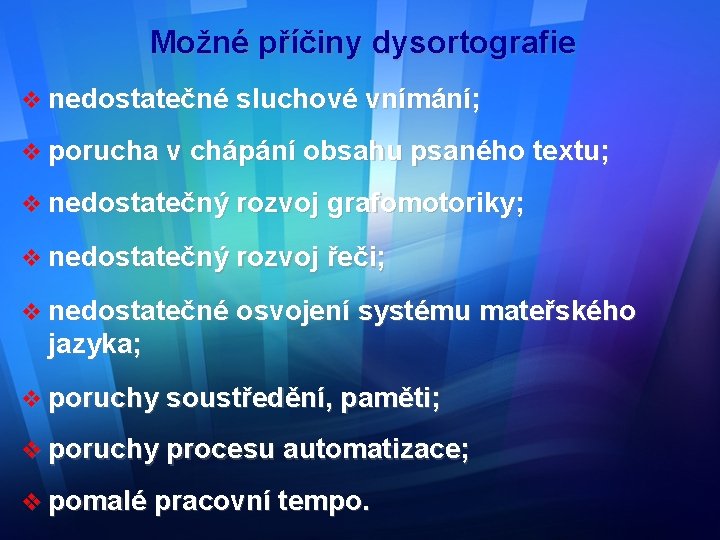 Možné příčiny dysortografie

❖ nedostatečné sluchové vnímání;

❖ porucha v chápání obsahu psaného textu;

❖ nedostatečný rozvoj grafomotoriky;

❖ nedostatečný rozvoj řeči;

❖ nedostatečné osvojení systému mateřského jazyka;

❖ poruchy soustředění, paměti;

❖ poruchy procesu automatizace;

❖ pomalé pracovní tempo.